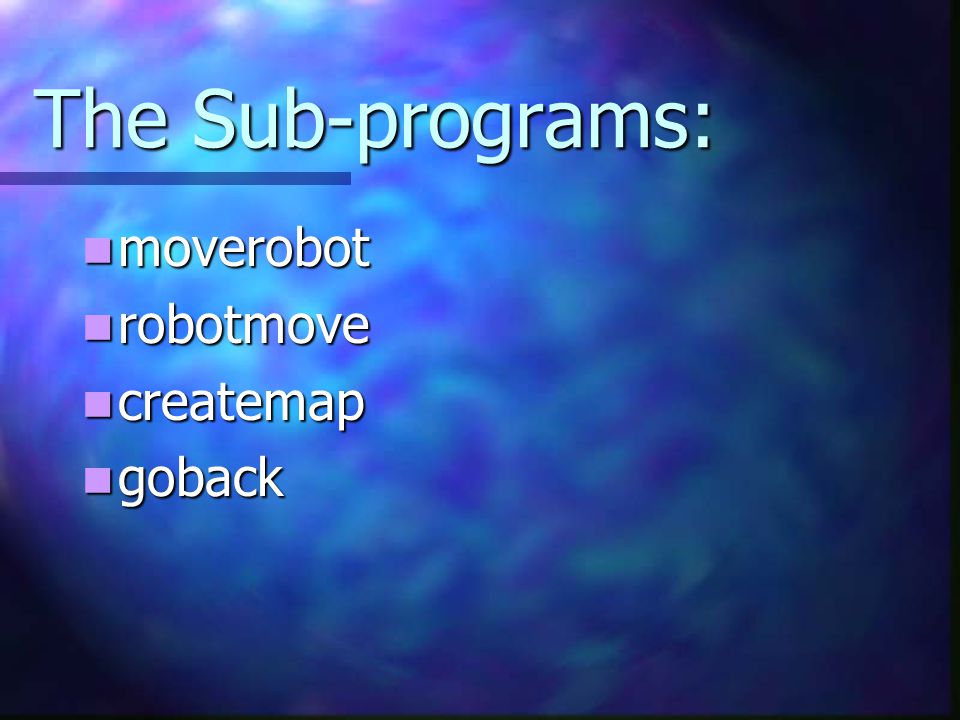 The Sub-programs:

- moverobot
- robotmove
- createmap
- goback